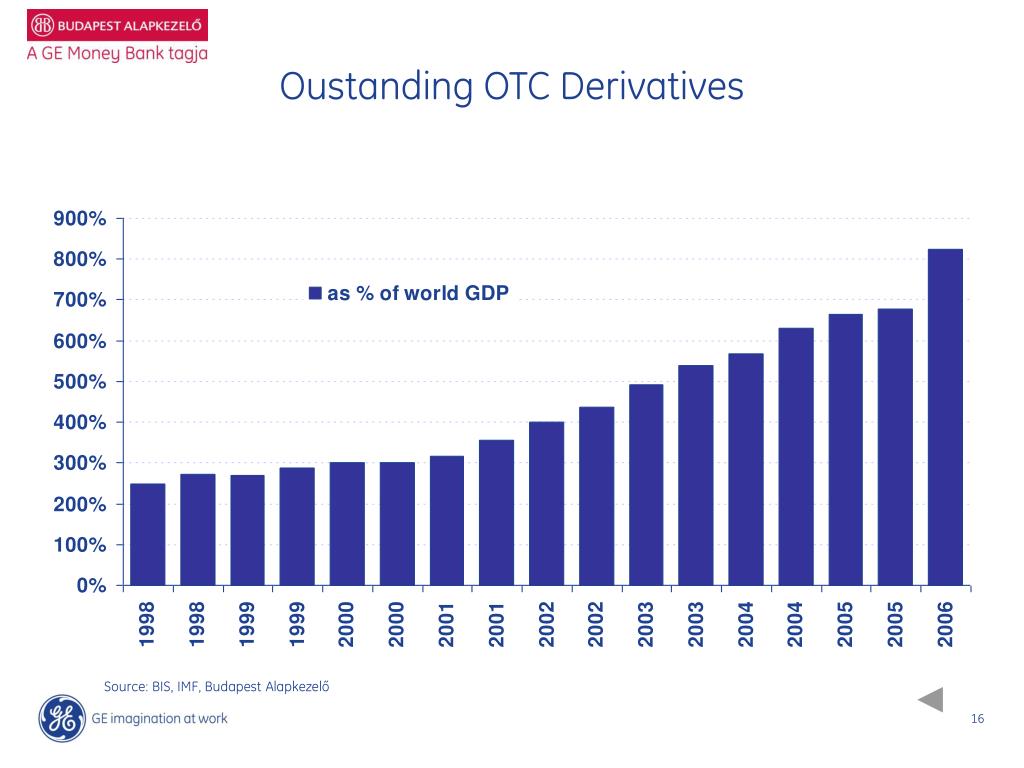 BUDAPEST ALAPKEZELŐ
A GE Money Bank tagja

Oustanding OTC Derivatives

900%
800%
700%
600%
500%
400%
300%
200%
100%
0%

as % of world GDP

1998
1998
1999
1999
2000
2000
2001
2001
2002
2002
2003
2003
2004
2004
2005
2005
2006

Source: BIS, IMF, Budapest Alapkezelő

GE imagination at work

16